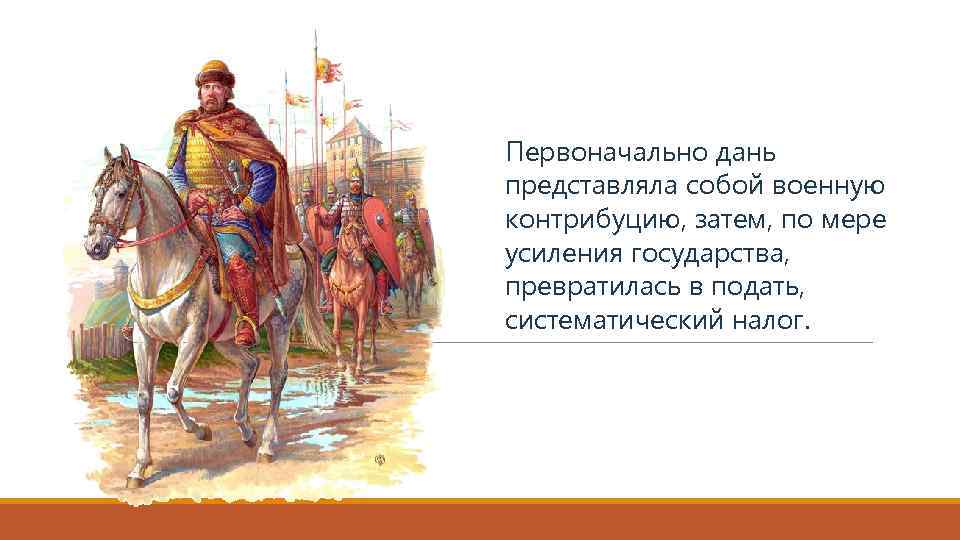 Первоначально дань представляла собой военную контрибуцию, затем, по мере усиления государства, превратилась в подать, систематический налог.